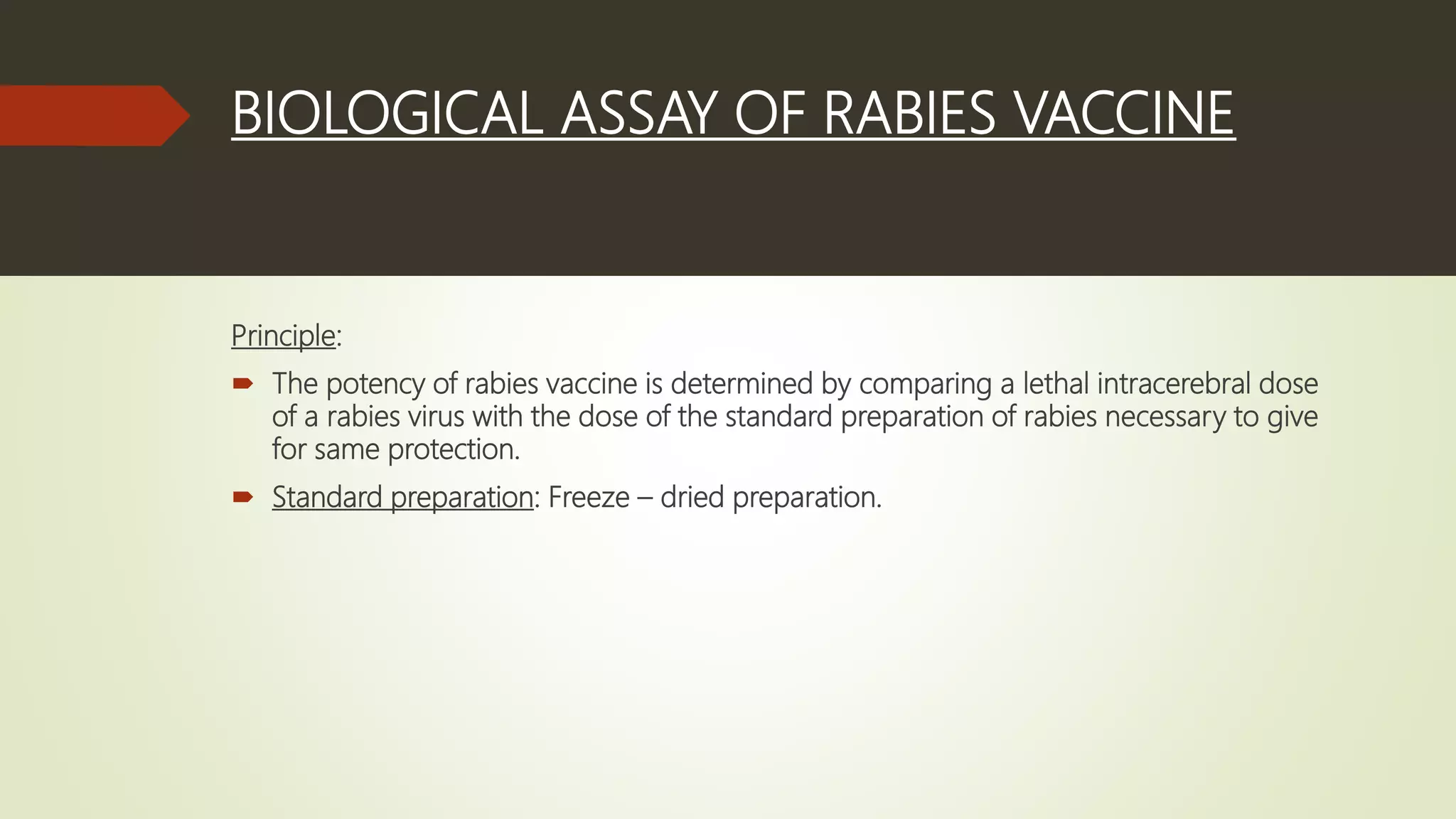 BIOLOGICAL ASSAY OF RABIES VACCINE

Principle:

The potency of rabies vaccine is determined by comparing a lethal intracerebral dose of a rabies virus with the dose of the standard preparation of rabies necessary to give for same protection.

Standard preparation: Freeze – dried preparation.